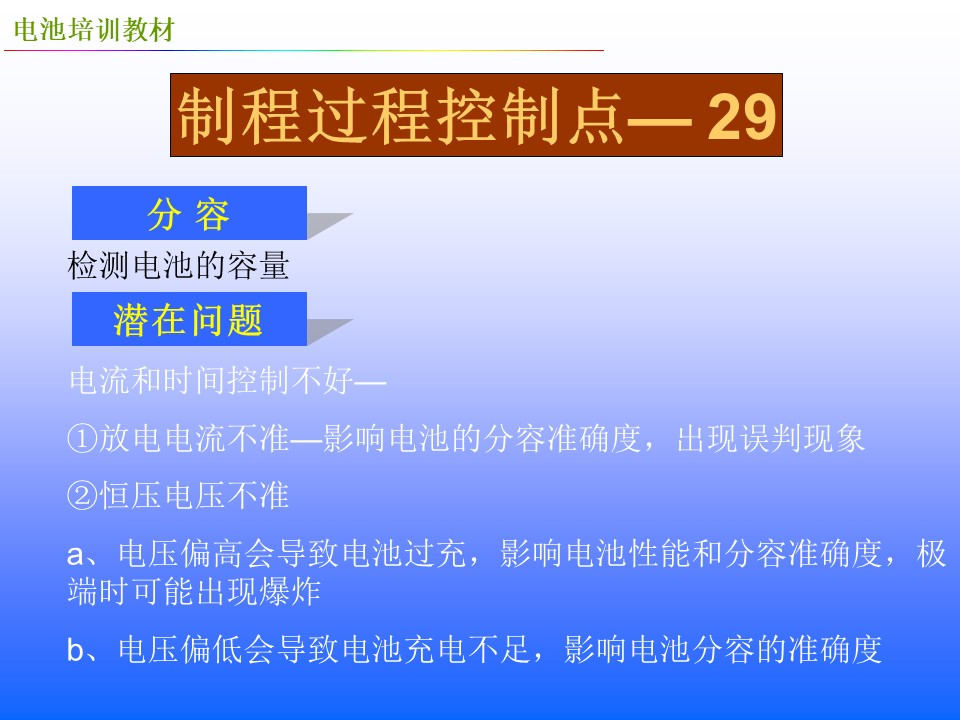 电池培训教材

制程过程控制点— 29

分 容

检测电池的容量

潜在问题

电流和时间控制不好—

①放电电流不准—影响电池的分容准确度，出现误判现象

②恒压电压不准

a、电压偏高会导致电池过充，影响电池性能和分容准确度，极端时可能出现爆炸

b、电压偏低会导致电池充电不足，影响电池分容的准确度